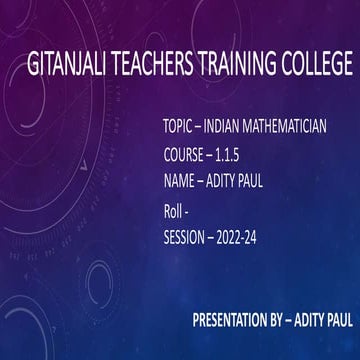 GITANJALI TEACHERS TRAINING COLLEGE

TOPIC – INDIAN MATHEMATICIAN
COURSE – 1.1.5
NAME – ADITY PAUL
Roll -
SESSION – 2022-24

PRESENTATION BY – ADITY PAUL